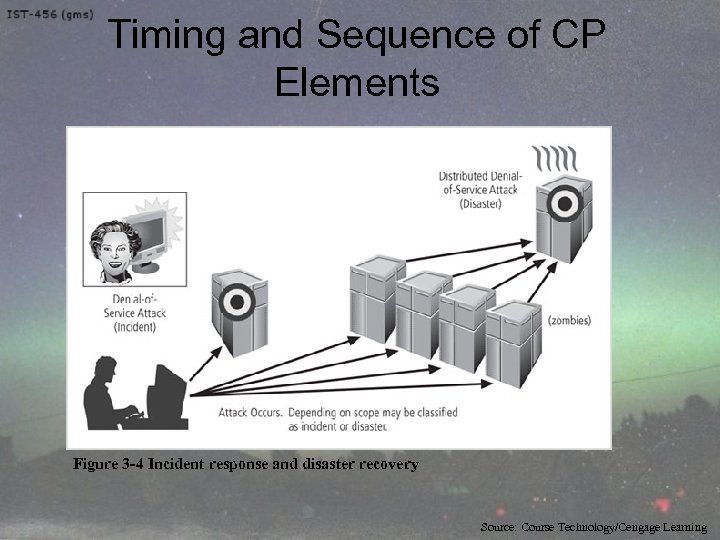 IST-456 (gms)

Timing and Sequence of CP Elements

Distributed Denial-of-Service Attack (Disaster)

Denial-of-Service Attack (Incident)

(zombies)

Attack Occurs. Depending on scope may be classified as incident or disaster.

Figure 3-4 Incident response and disaster recovery

Source: Course Technology/Cengage Learning